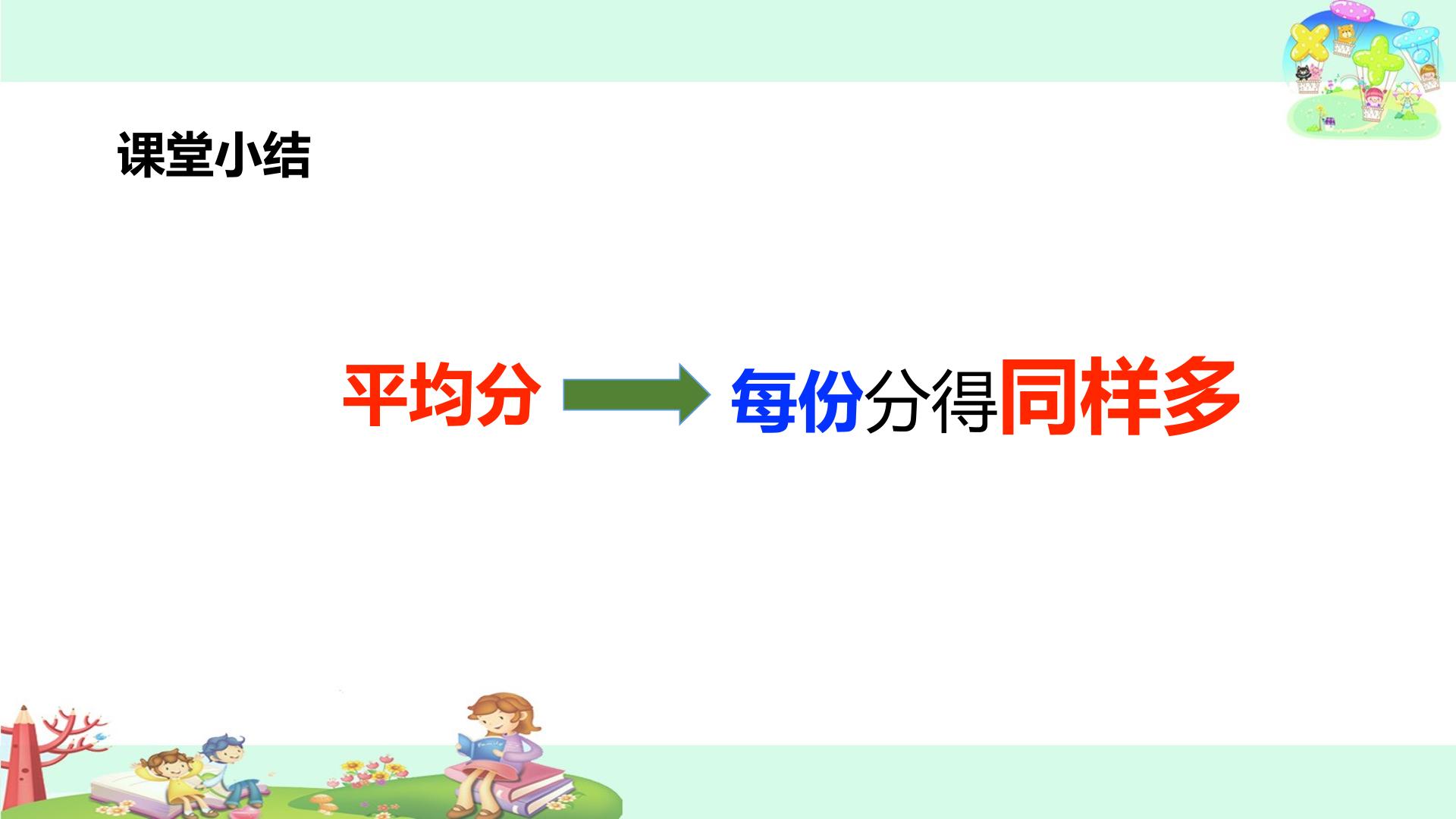 课堂小结

平均分 → 每份分得同样多